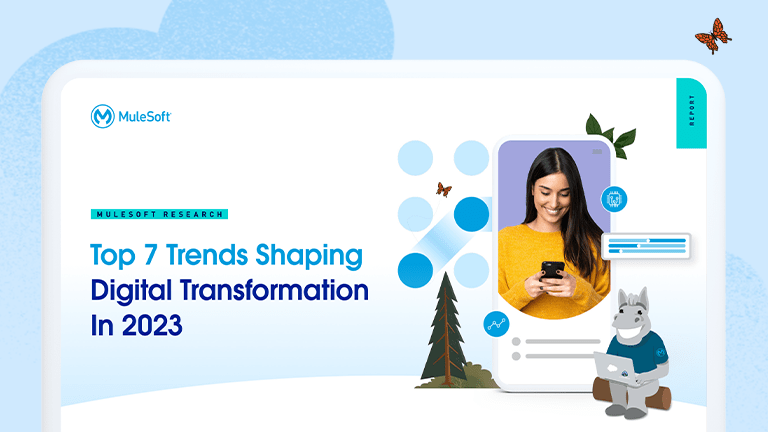 MuleSoft

REPORT

MULESOFT RESEARCH

Top 7 Trends Shaping Digital Transformation In 2023